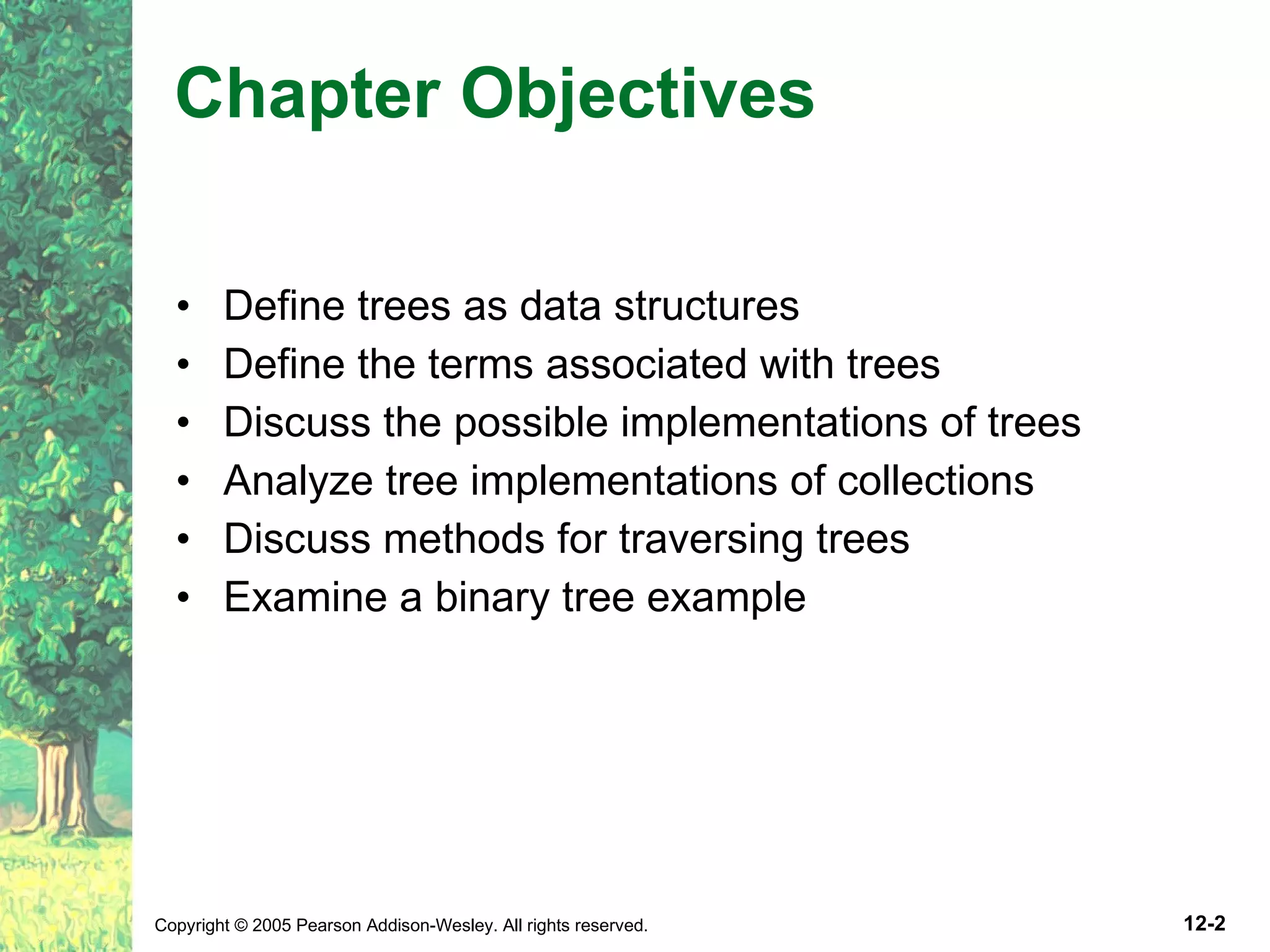 Chapter Objectives

• Define trees as data structures
• Define the terms associated with trees
• Discuss the possible implementations of trees
• Analyze tree implementations of collections
• Discuss methods for traversing trees
• Examine a binary tree example

Copyright © 2005 Pearson Addison-Wesley. All rights reserved.

12-2